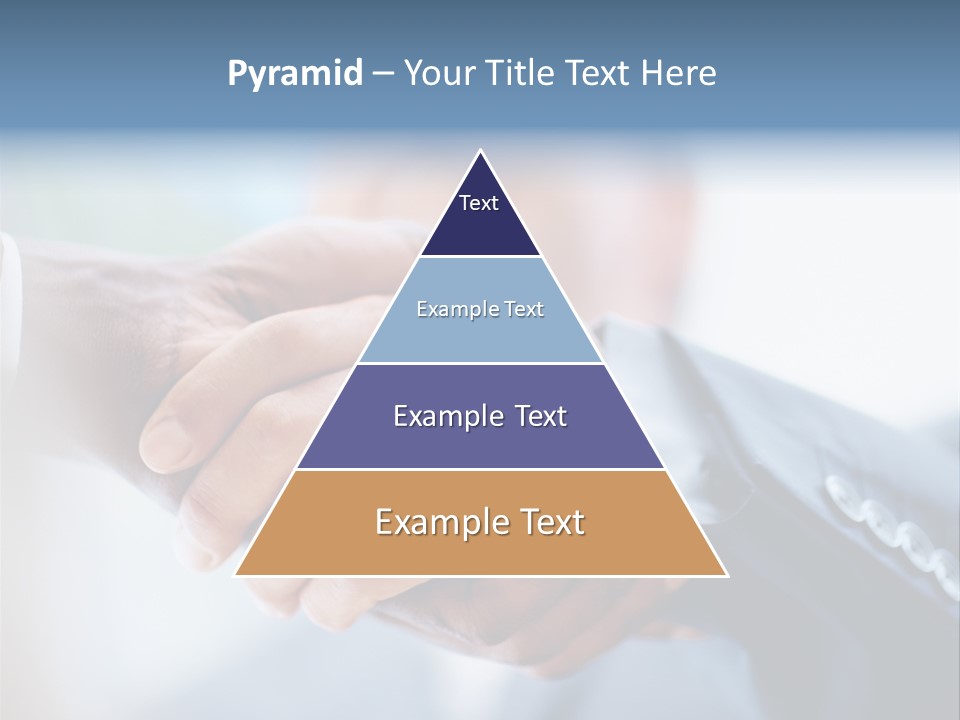 Pyramid – Your Title Text Here

Text

Example Text

Example Text

Example Text